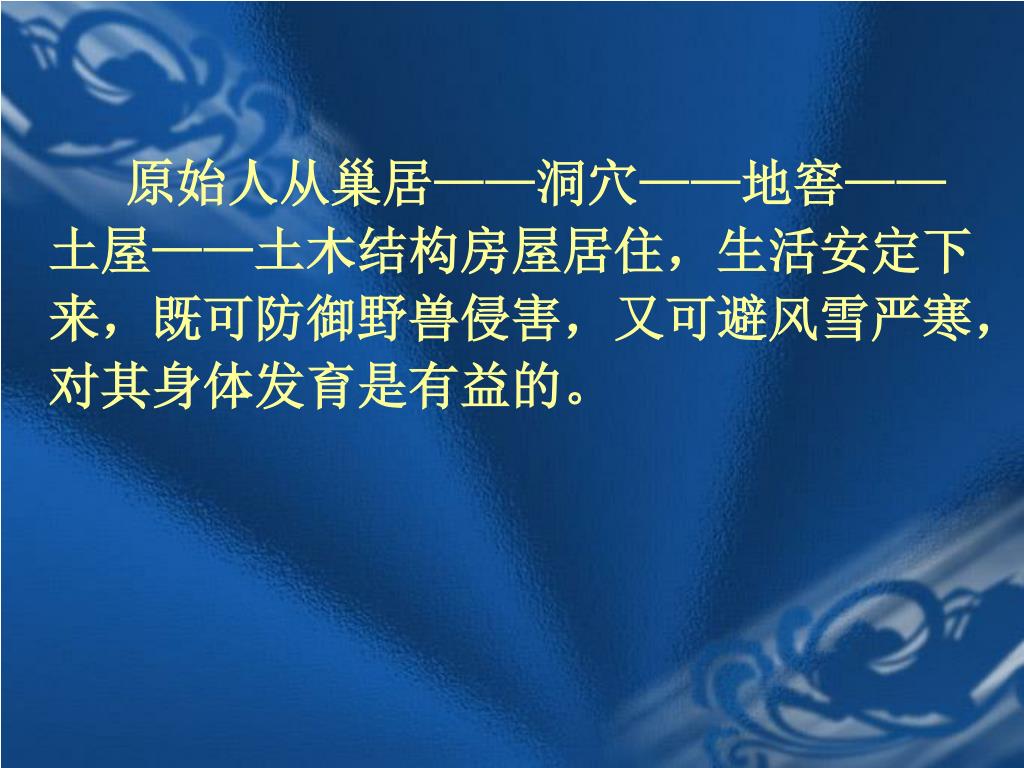 原始人从巢居——洞穴——地窖——土屋——土木结构房屋居住，生活安定下来，既可防御野兽侵害，又可避风雪严寒，对其身体发育是有益的。